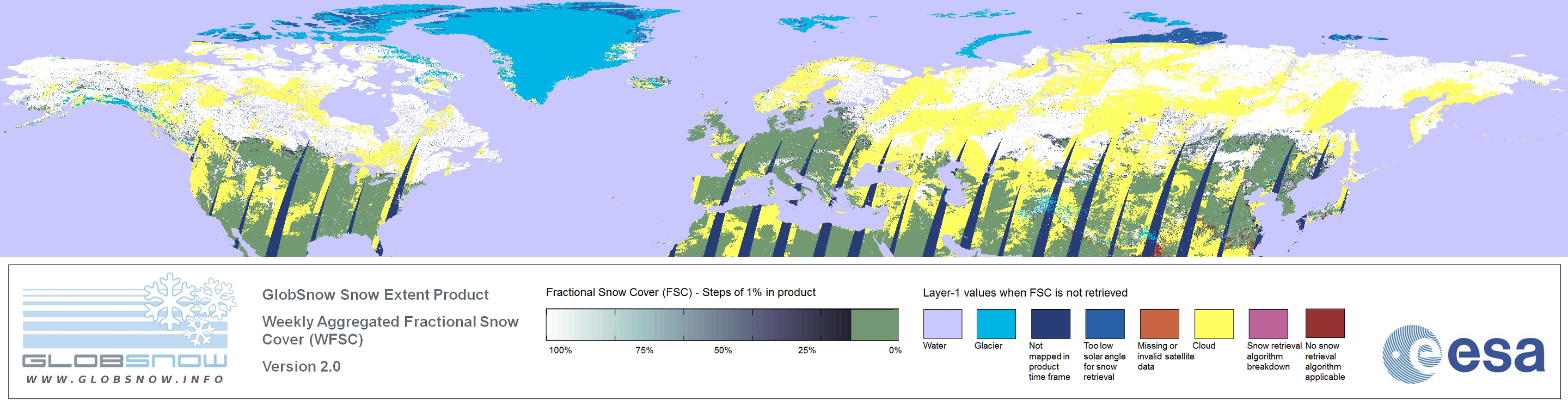 GLOBSNOW
WWW.GLOBSNOW.INFO

GlobSnow Snow Extent Product

Weekly Aggregated Fractional Snow Cover (WFSC)

Version 2.0

Fractional Snow Cover (FSC) - Steps of 1% in product

100% 75% 50% 25% 0%

Layer-1 values when FSC is not retrieved

Water

Glacier

Not mapped in product time frame

Too low solar angle for snow retrieval

Missing or invalid satellite data

Cloud

Snow retrieval algorithm breakdown

No snow retrieval algorithm applicable

esa